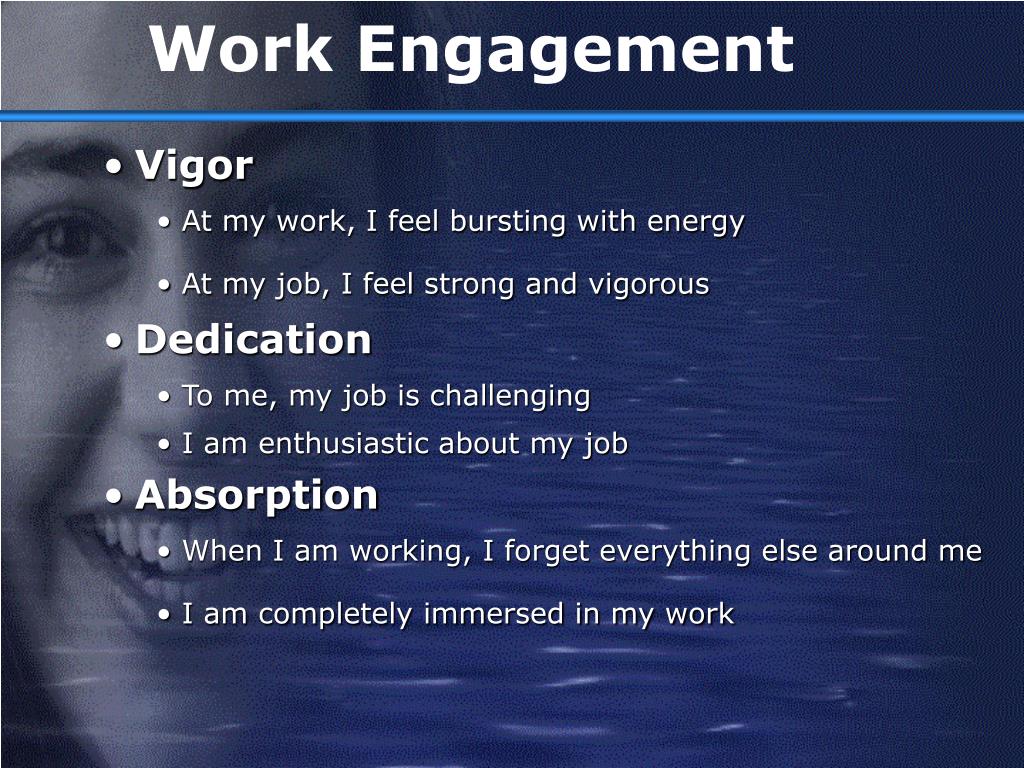 Work Engagement

• Vigor
• At my work, I feel bursting with energy
• At my job, I feel strong and vigorous
• Dedication
• To me, my job is challenging
• I am enthusiastic about my job
• Absorption
• When I am working, I forget everything else around me
• I am completely immersed in my work